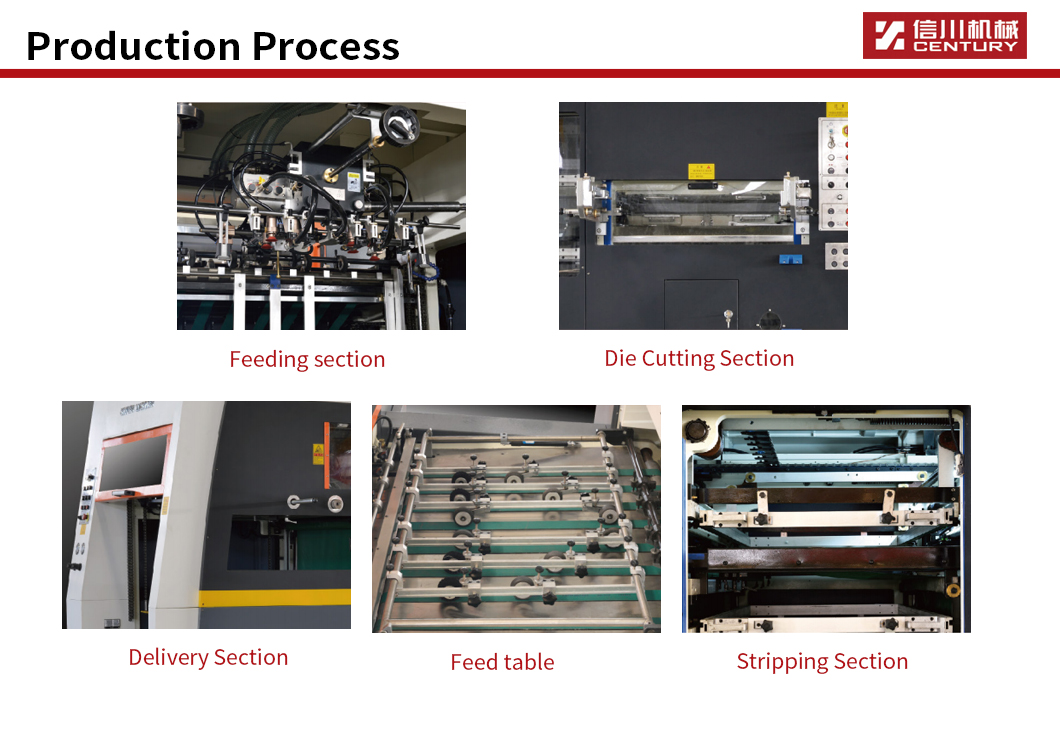 Production Process

信川机械
CENTURY

Feeding section

Die Cutting Section

Delivery Section

Feed table

Stripping Section